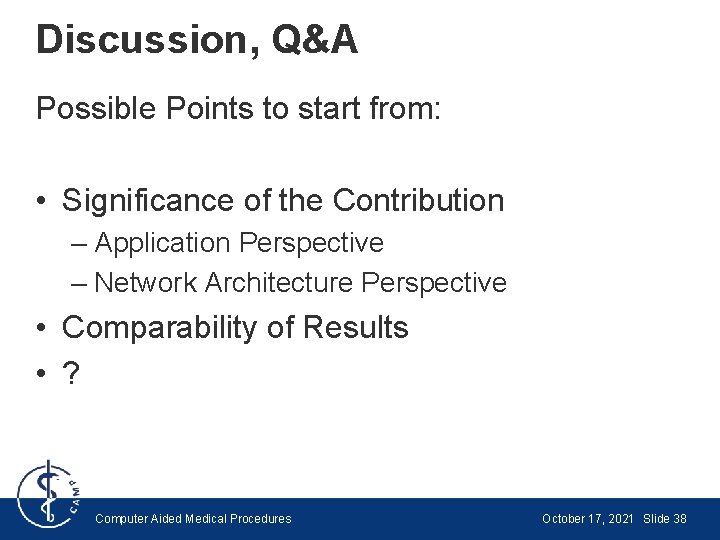 Discussion, Q&A

Possible Points to start from:

• Significance of the Contribution
– Application Perspective
– Network Architecture Perspective
• Comparability of Results
• ?

CAMP

Computer Aided Medical Procedures

October 17, 2021 Slide 38